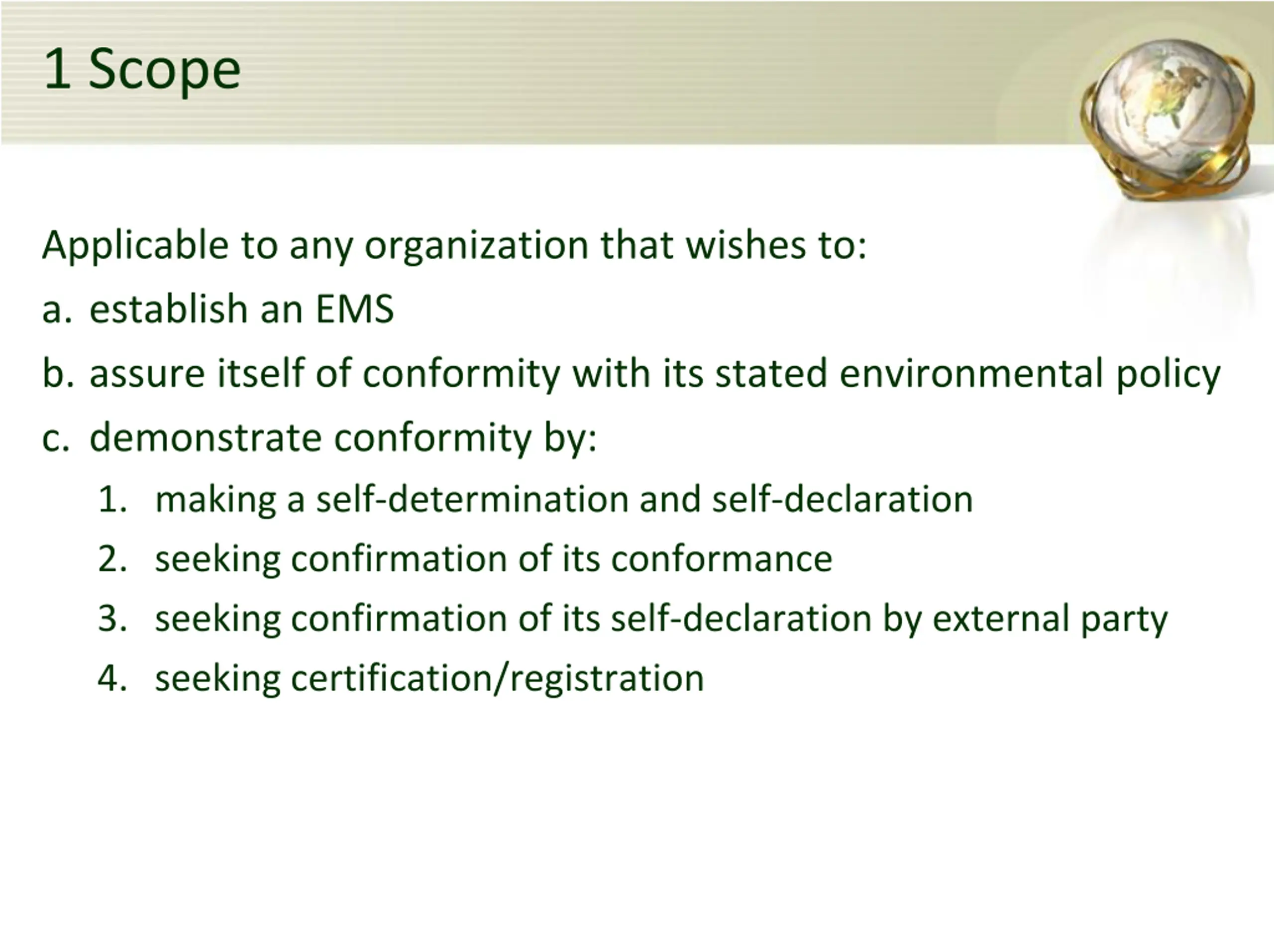 1 Scope

Applicable to any organization that wishes to:

a. establish an EMS

b. assure itself of conformity with its stated environmental policy

c. demonstrate conformity by:

1. making a self-determination and self-declaration

2. seeking confirmation of its conformance

3. seeking confirmation of its self-declaration by external party

4. seeking certification/registration